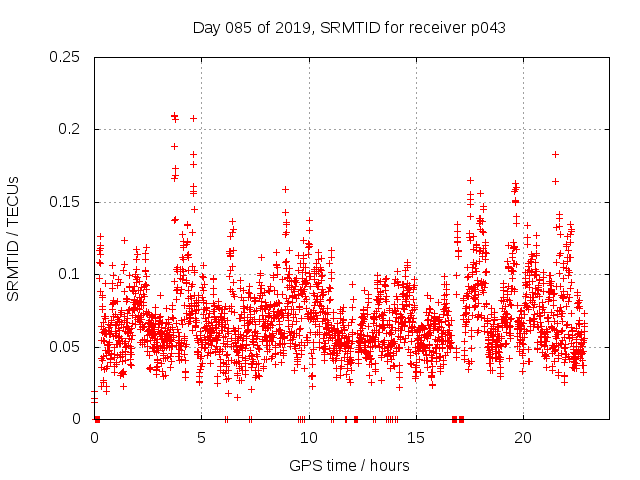 Day 085 of 2019, SRMTID for receiver p043

SRMTID / TECUs

0.25
0.2
0.15
0.1
0.05
0

0
5
10
15
20

GPS time / hours